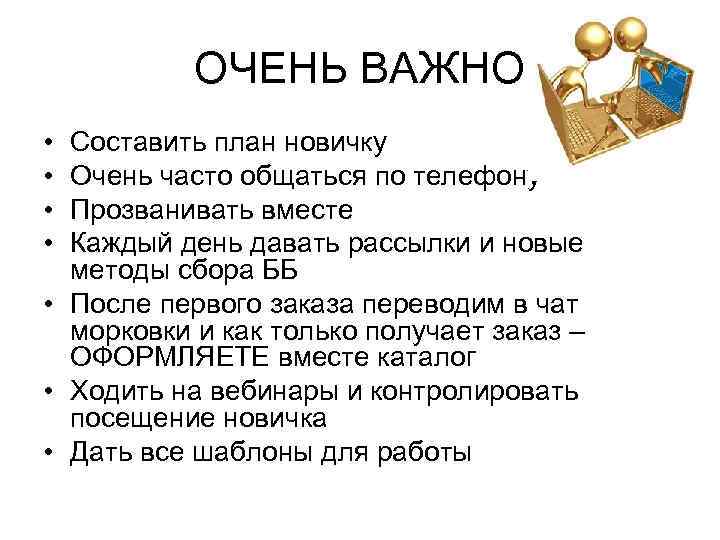 ОЧЕНЬ ВАЖНО

• Составить план новичку
• Очень часто общаться по телефон,
• Прозванивать вместе
• Каждый день давать рассылки и новые методы сбора ББ
• После первого заказа переводим в чат морковки и как только получает заказ – ОФОРМЛЯЕТЕ вместе каталог
• Ходить на вебинары и контролировать посещение новичка
• Дать все шаблоны для работы